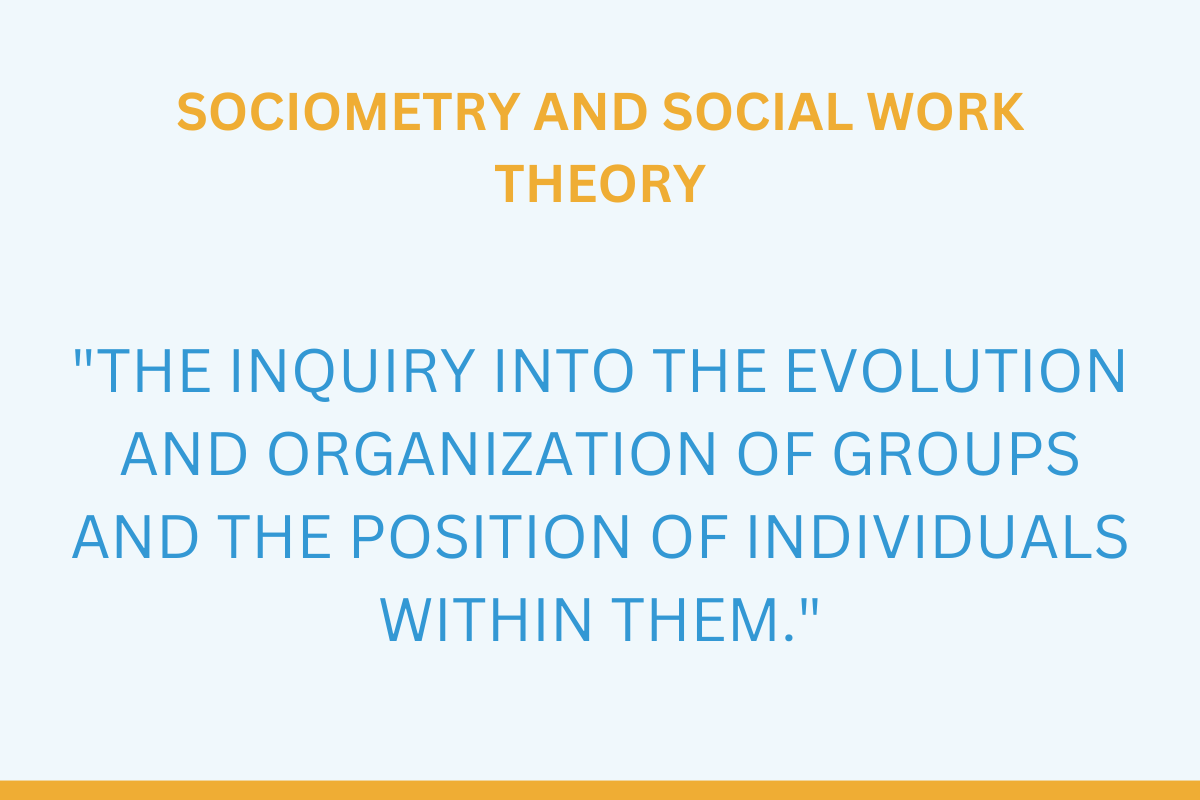 SOCIOMETRY AND SOCIAL WORK THEORY

"THE INQUIRY INTO THE EVOLUTION AND ORGANIZATION OF GROUPS AND THE POSITION OF INDIVIDUALS WITHIN THEM."